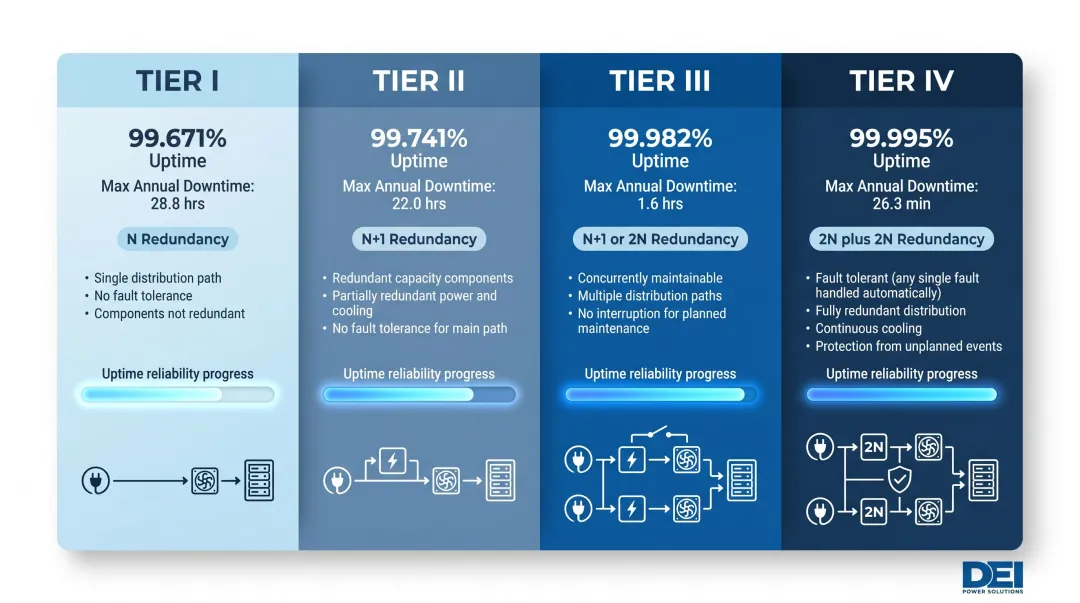 TIER I

99.671%
Uptime
Max Annual Downtime:
28.8 hrs

N Redundancy

• Single distribution path
• No fault tolerance
• Components not redundant

Uptime reliability progress

TIER II

99.741%
Uptime
Max Annual Downtime:
22.0 hrs

N+1 Redundancy

• Redundant capacity components
• Partially redundant power and cooling
• No fault tolerance for main path

Uptime reliability progress

TIER III

99.982%
Uptime
Max Annual Downtime:
1.6 hrs

N+1 or 2N Redundancy

• Concurrently maintainable
• Multiple distribution paths
• No interruption for planned maintenance

Uptime reliability progress

TIER IV

99.995%
Uptime
Max Annual Downtime:
26.3 min

2N plus 2N Redundancy

• Fault tolerant (any single fault handled automatically)
• Fully redundant distribution
• Continuous cooling
• Protection from unplanned events

Uptime reliability progress

2N
2N

DEI
POWER SOLUTIONS